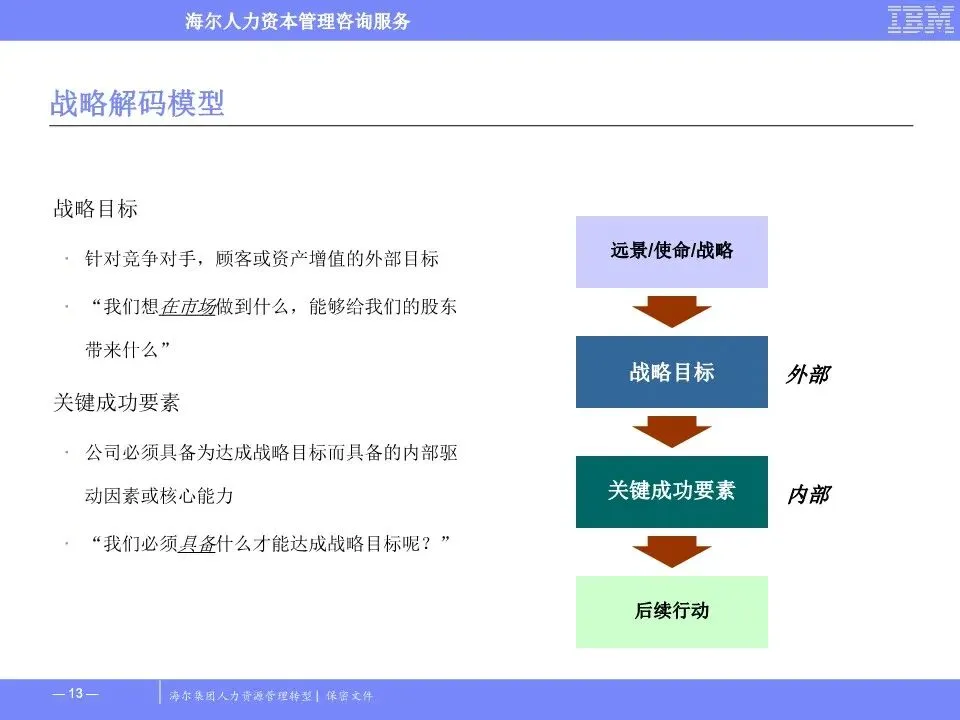 海尔人力资本管理咨询服务

IBM

战略解码模型

战略目标

· 针对竞争对手，顾客或资产增值的外部目标

· “我们想在市场做到什么，能够给我们的股东带来什么”

关键成功要素

· 公司必须具备为达成战略目标而具备的内部驱动因素或核心能力

· “我们必须具备什么才能达成战略目标呢？”

远景/使命/战略

战略目标

外部

关键成功要素

内部

后续行动

— 13 —

海尔集团人力资源管理转型 | 保密文件